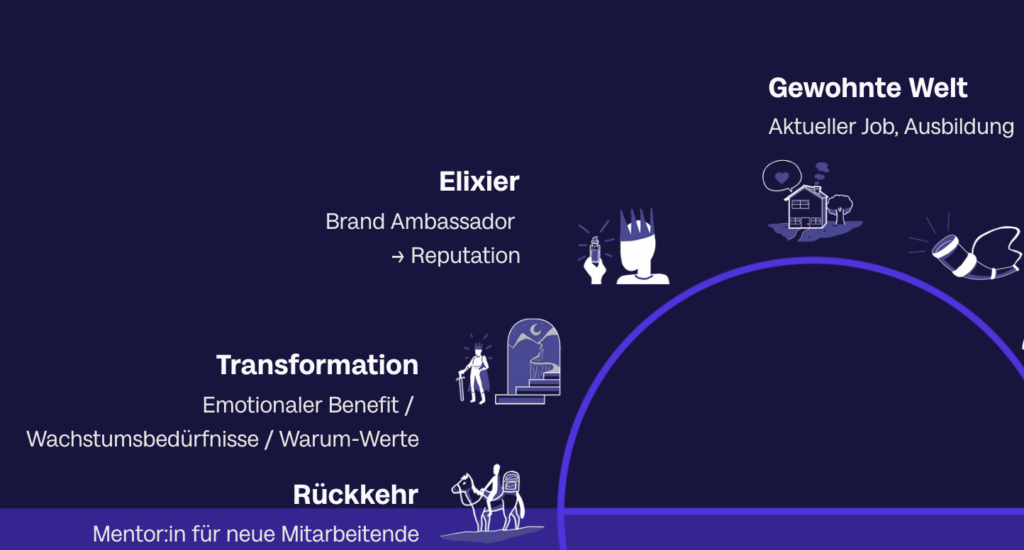 Gewohnte Welt
Aktueller Job, Ausbildung

Elixier
Brand Ambassador
→ Reputation

Transformation
Emotionaler Benefit / Wachstumsbedürfnisse / Warum-Werte

Rückkehr
Mentor:in für neue Mitarbeitende